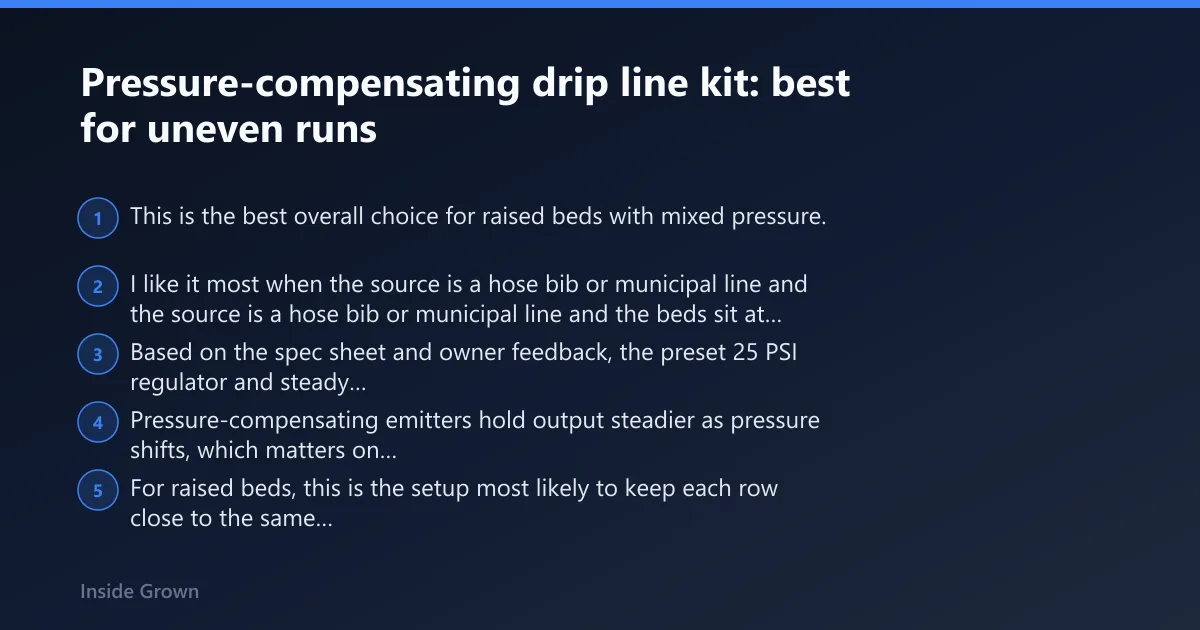 Pressure-compensating drip line kit: best for uneven runs

1 This is the best overall choice for raised beds with mixed pressure.

2 I like it most when the source is a hose bib or municipal line and the source is a hose bib or municipal line and the beds sit at...

3 Based on the spec sheet and owner feedback, the preset 25 PSI regulator and steady...

4 Pressure-compensating emitters hold output steadier as pressure shifts, which matters on...

5 For raised beds, this is the setup most likely to keep each row close to the same...

Inside Grown